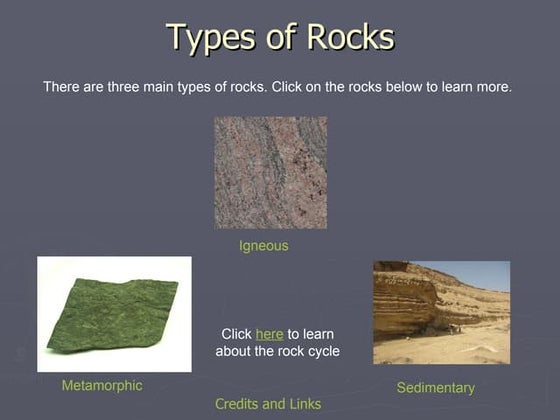 Types of Rocks

There are three main types of rocks. Click on the rocks below to learn more.

Igneous

Click here to learn about the rock cycle

Metamorphic

Sedimentary

Credits and Links